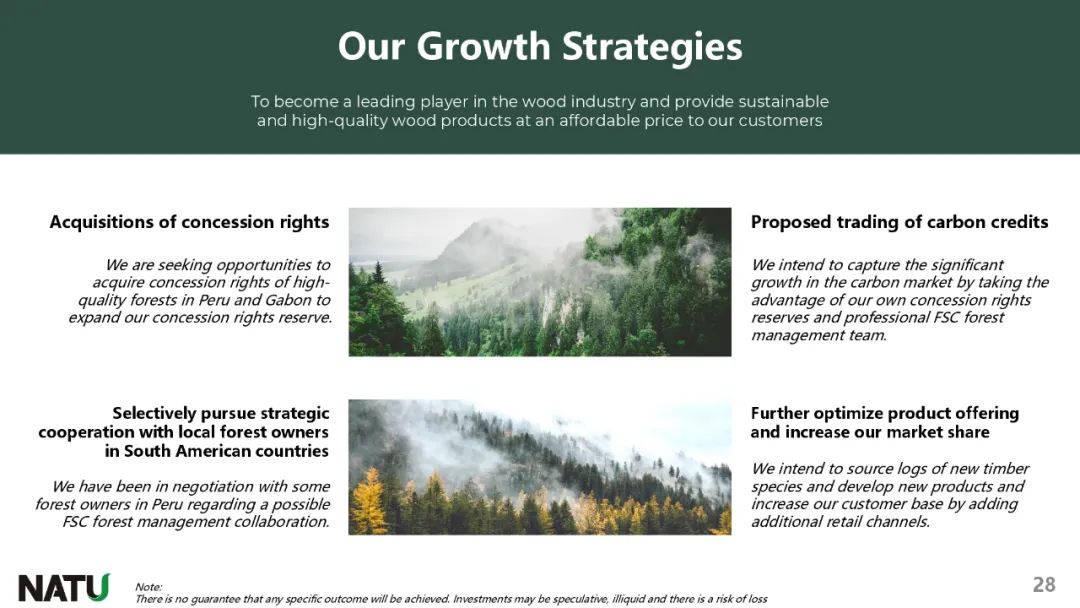 Our Growth Strategies

To become a leading player in the wood industry and provide sustainable and high-quality wood products at an affordable price to our customers

Acquisitions of concession rights

We are seeking opportunities to acquire concession rights of high-quality forests in Peru and Gabon to expand our concession rights reserve.

Selectively pursue strategic cooperation with local forest owners in South American countries

We have been in negotiation with some forest owners in Peru regarding a possible FSC forest management collaboration.

Proposed trading of carbon credits

We intend to capture the significant growth in the carbon market by taking the advantage of our own concession rights reserves and professional FSC forest management team.

Further optimize product offering and increase our market share

We intend to source logs of new timber species and develop new products and increase our customer base by adding additional retail channels.

NATU

Note:
There is no guarantee that any specific outcome will be achieved. Investments may be speculative, illiquid and there is a risk of loss

28